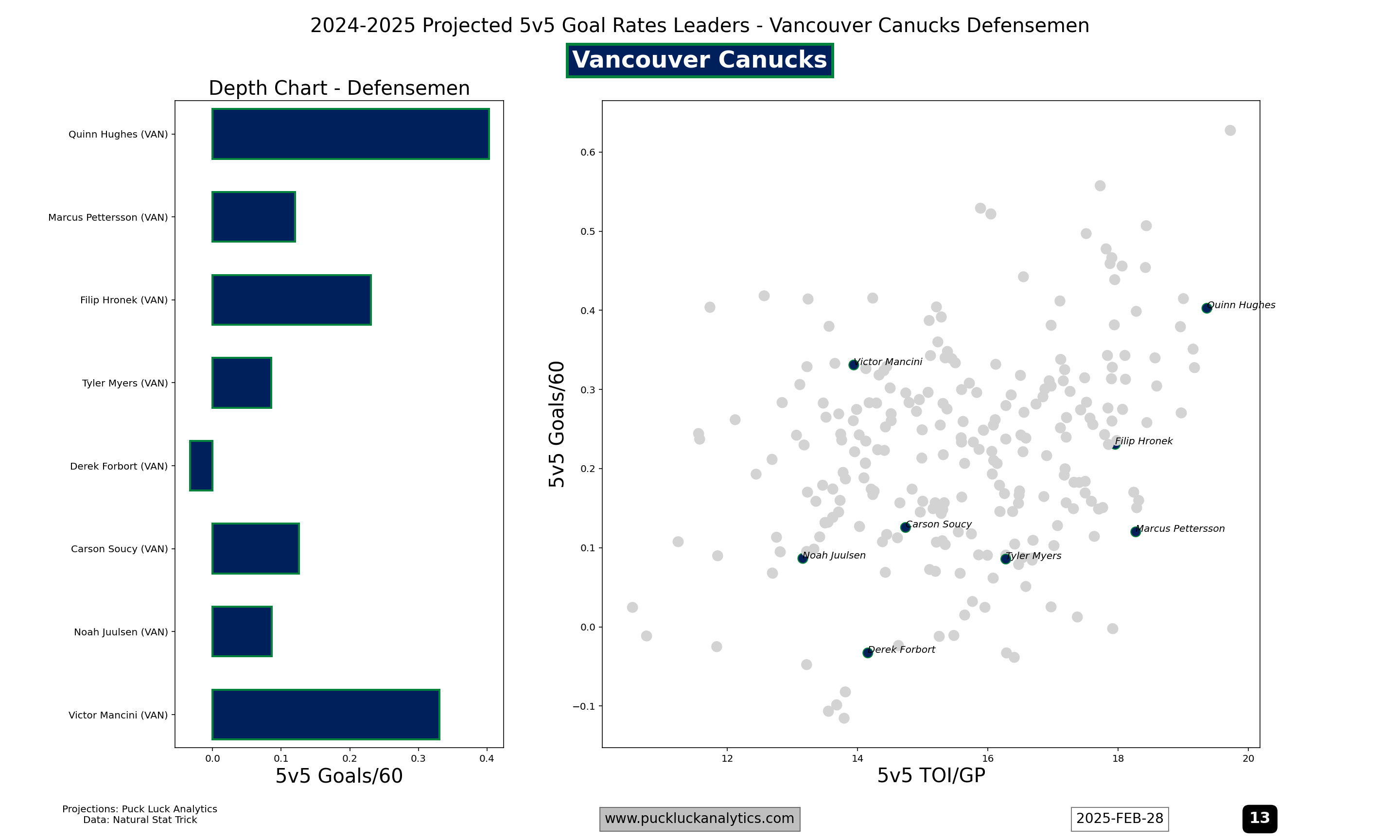 2024-2025 Projected 5v5 Goal Rates Leaders - Vancouver Canucks Defensemen

Vancouver Canucks

Depth Chart - Defensemen

Quinn Hughes (VAN)
Marcus Pettersson (VAN)
Filip Hronek (VAN)
Tyler Myers (VAN)
Derek Forbort (VAN)
Carson Soucy (VAN)
Noah Juulsen (VAN)
Victor Mancini (VAN)

0.0 0.1 0.2 0.3 0.4
5v5 Goals/60

5v5 Goals/60
0.6 0.5 0.4 0.3 0.2 0.1 0.0 −0.1

Quinn Hughes
Victor Mancini
Filip Hronek
Carson Soucy
Marcus Pettersson
Noah Juulsen
Tyler Myers
Derek Forbort

12 14 16 18 20
5v5 TOI/GP

Projections: Puck Luck Analytics
Data: Natural Stat Trick

www.puckluckanalytics.com

2025-FEB-28

13